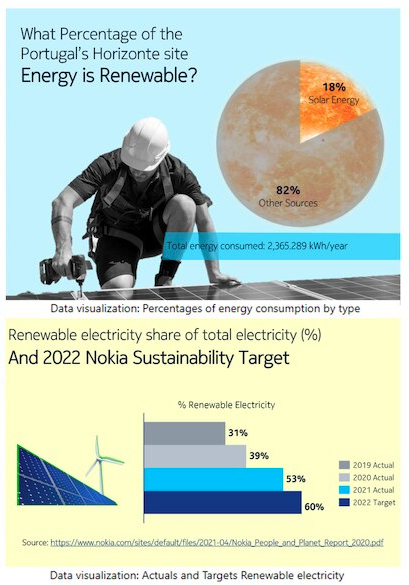 What Percentage of the Portugal's Horizonte site
Energy is Renewable?

18%
Solar Energy

82%
Other Sources

Total energy consumed: 2,365.289 kWh/year

Data visualization: Percentages of energy consumption by type

Renewable electricity share of total electricity (%)
And 2022 Nokia Sustainability Target

% Renewable Electricity

31%
39%
53%
60%

2019 Actual
2020 Actual
2021 Actual
2022 Target

Source: https://www.nokia.com/sites/default/files/2021-04/Nokia_People_and_Planet_Report_2020.pdf

Data visualization: Actuals and Targets Renewable electricity